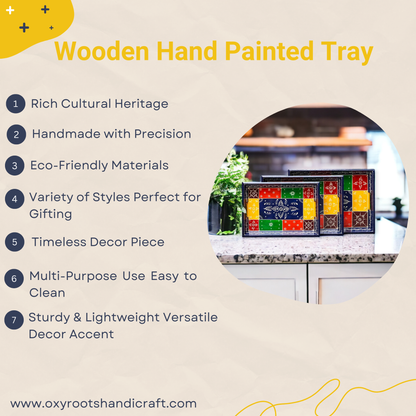 Wooden Hand Painted Tray

1 Rich Cultural Heritage

2 Handmade with Precision

3 Eco-Friendly Materials

4 Variety of Styles Perfect for Gifting

5 Timeless Decor Piece

6 Multi-Purpose Use Easy to Clean

7 Sturdy & Lightweight Versatile Decor Accent

www.oxyrootshandicraft.com